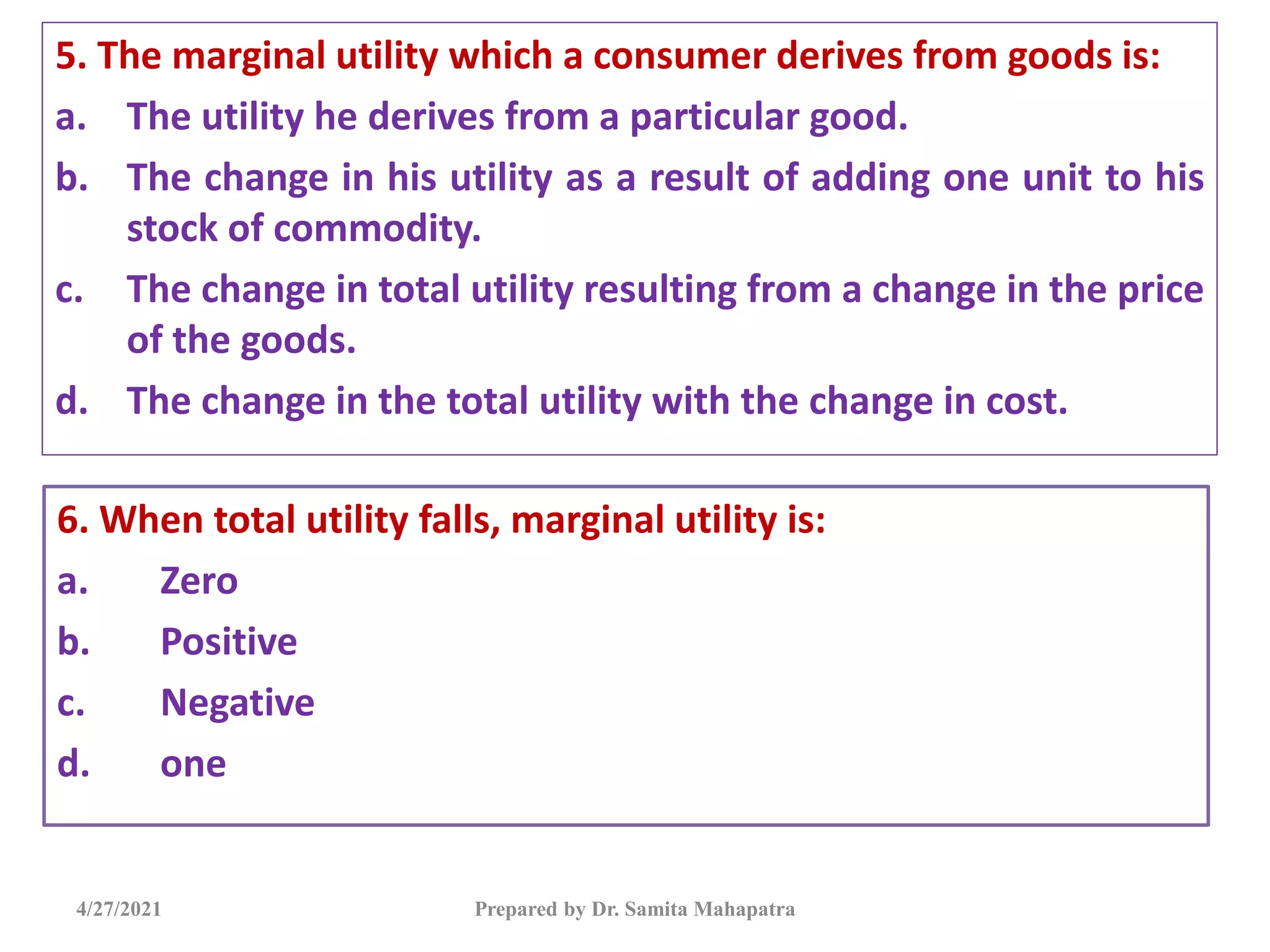 5. The marginal utility which a consumer derives from goods is:

a. The utility he derives from a particular good.

b. The change in his utility as a result of adding one unit to his stock of commodity.

c. The change in total utility resulting from a change in the price of the goods.

d. The change in the total utility with the change in cost.

6. When total utility falls, marginal utility is:

a. Zero

b. Positive

c. Negative

d. one

4/27/2021

Prepared by Dr. Samita Mahapatra